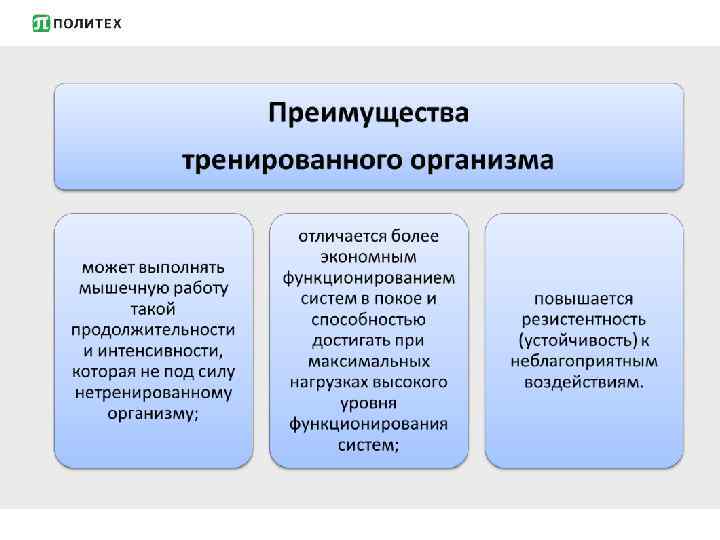 ПОЛИТЕХ

Преимущества тренированного организма

может выполнять мышечную работу такой продолжительности и интенсивности, которая не под силу нетренированному организму;

отличается более экономным функционированием систем в покое и способностью достигать при максимальных нагрузках высокого уровня функционирования систем;

повышается резистентность (устойчивость) к неблагоприятным воздействиям.